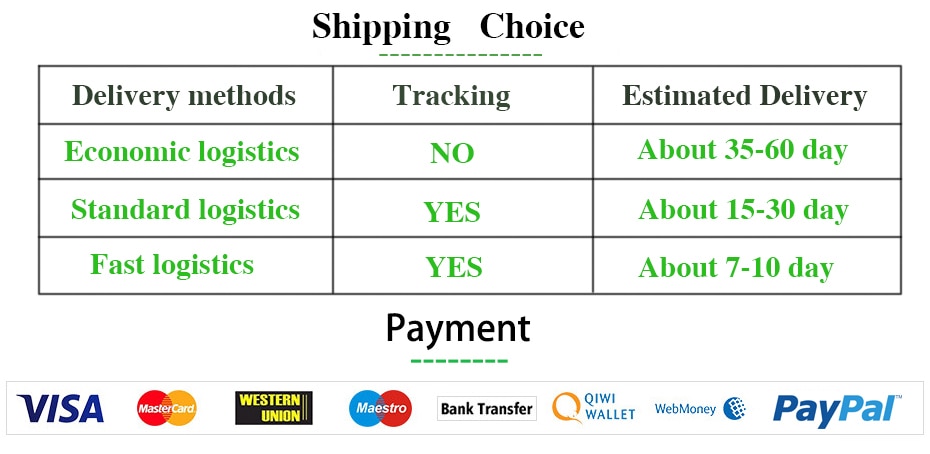 Shipping Choice

| Delivery methods | Tracking | Estimated Delivery |
|---|---|---|
| Economic logistics | NO | About 35-60 day |
| Standard logistics | YES | About 15-30 day |
| Fast logistics | YES | About 7-10 day |

Payment

VISA MasterCard WESTERN UNION Maestro Bank Transfer QIWI WALLET WebMoney PayPal